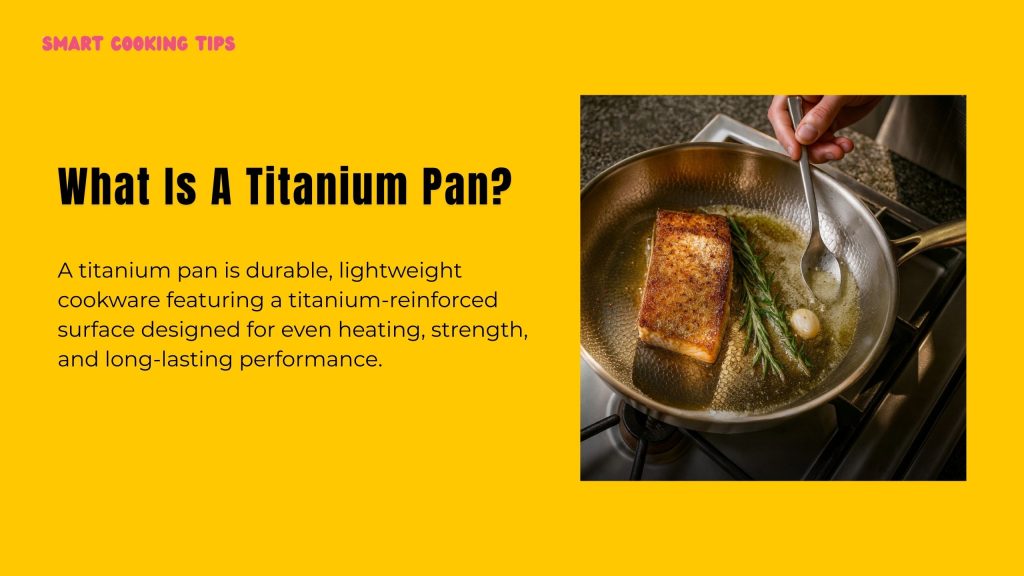 SMART COOKING TIPS

What Is A Titanium Pan?

A titanium pan is durable, lightweight cookware featuring a titanium-reinforced surface designed for even heating, strength, and long-lasting performance.